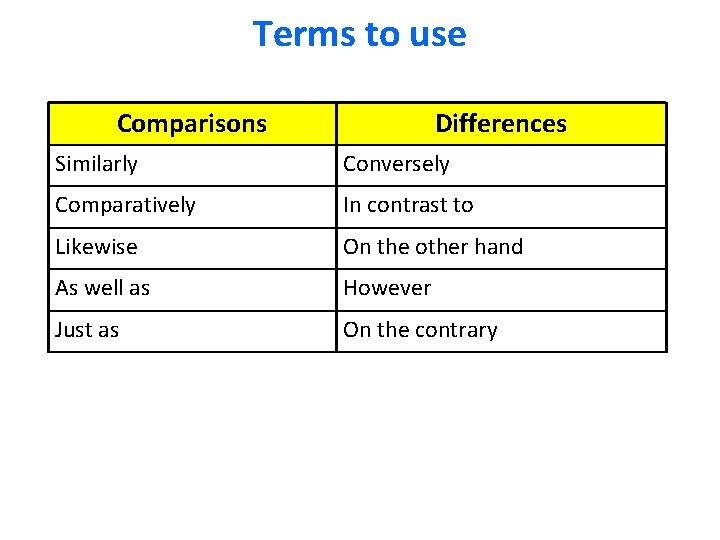 Terms to use

| Comparisons | Differences |
|---|---|
| Similarly | Conversely |
| Comparatively | In contrast to |
| Likewise | On the other hand |
| As well as | However |
| Just as | On the contrary |